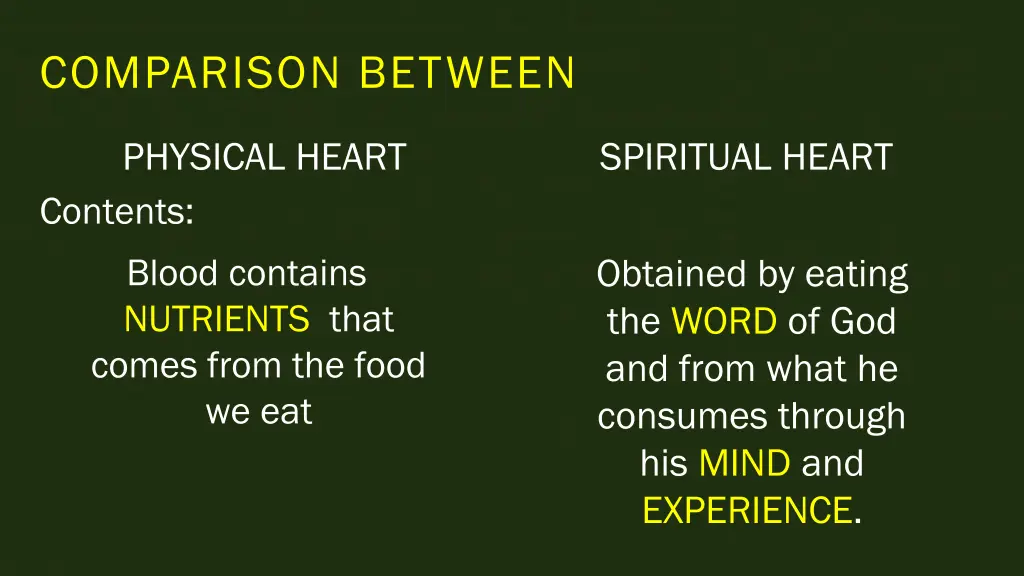 COMPARISON BETWEEN

PHYSICAL HEART

Contents:

Blood contains NUTRIENTS that comes from the food we eat

SPIRITUAL HEART

Obtained by eating the WORD of God and from what he consumes through his MIND and EXPERIENCE.